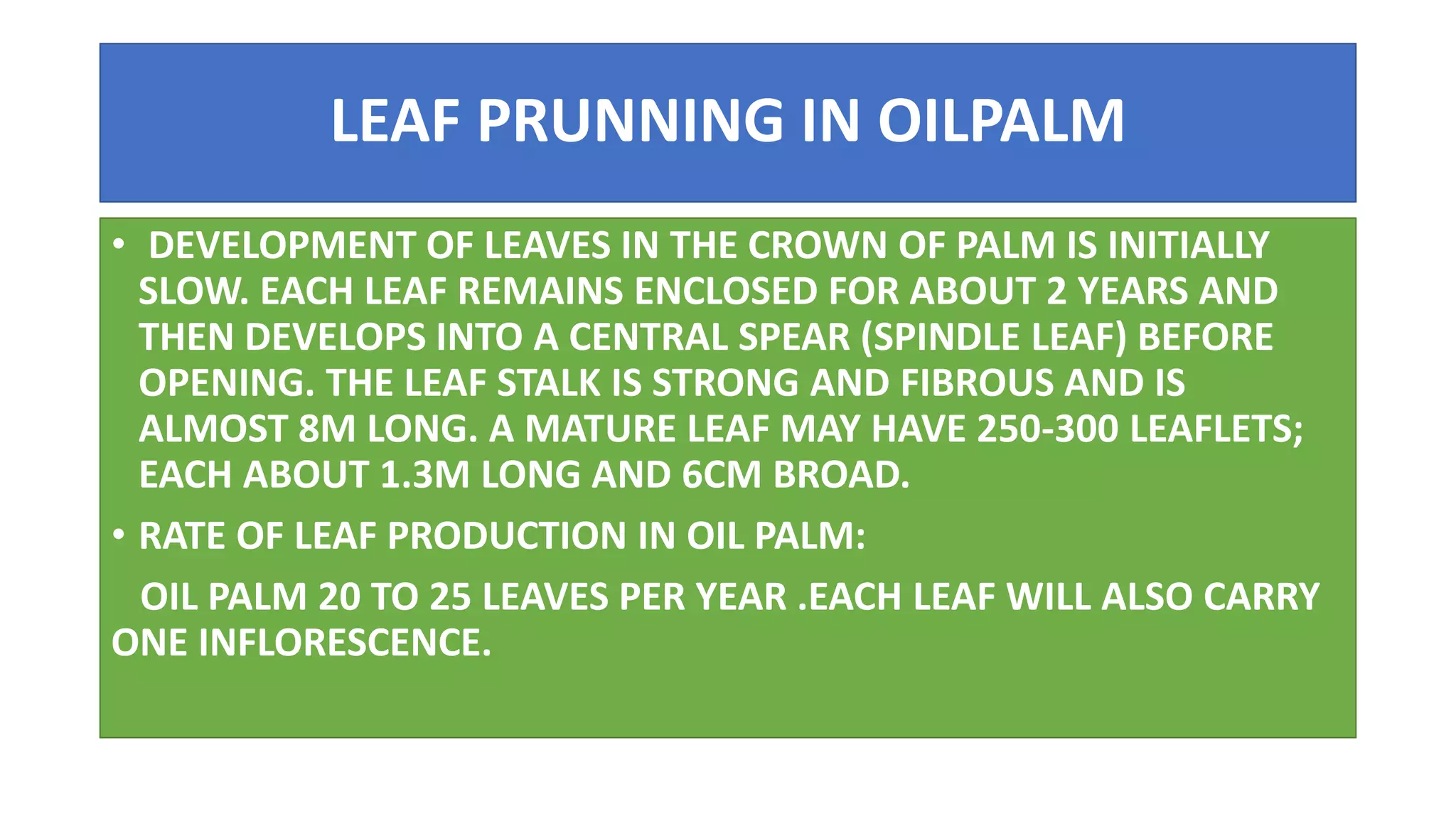 LEAF PRUNNING IN OILPALM

• DEVELOPMENT OF LEAVES IN THE CROWN OF PALM IS INITIALLY SLOW. EACH LEAF REMAINS ENCLOSED FOR ABOUT 2 YEARS AND THEN DEVELOPS INTO A CENTRAL SPEAR (SPINDLE LEAF) BEFORE OPENING. THE LEAF STALK IS STRONG AND FIBROUS AND IS ALMOST 8M LONG. A MATURE LEAF MAY HAVE 250-300 LEAFLETS; EACH ABOUT 1.3M LONG AND 6CM BROAD.

• RATE OF LEAF PRODUCTION IN OIL PALM:

OIL PALM 20 TO 25 LEAVES PER YEAR .EACH LEAF WILL ALSO CARRY ONE INFLORESCENCE.